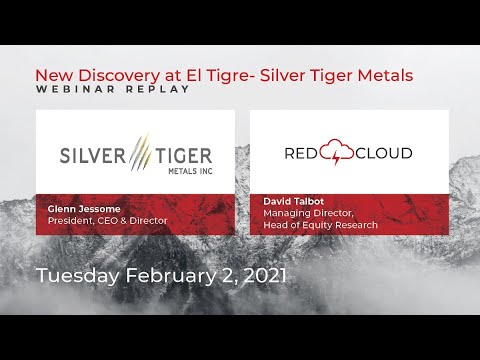 New Discovery at El Tigre- Silver Tiger Metals
WEBINAR REPLAY

SILVER TIGER
METALS INC

Glenn Jessome
President, CEO & Director

RED CLOUD

David Talbot
Managing Director,
Head of Equity Research

Tuesday February 2, 2021